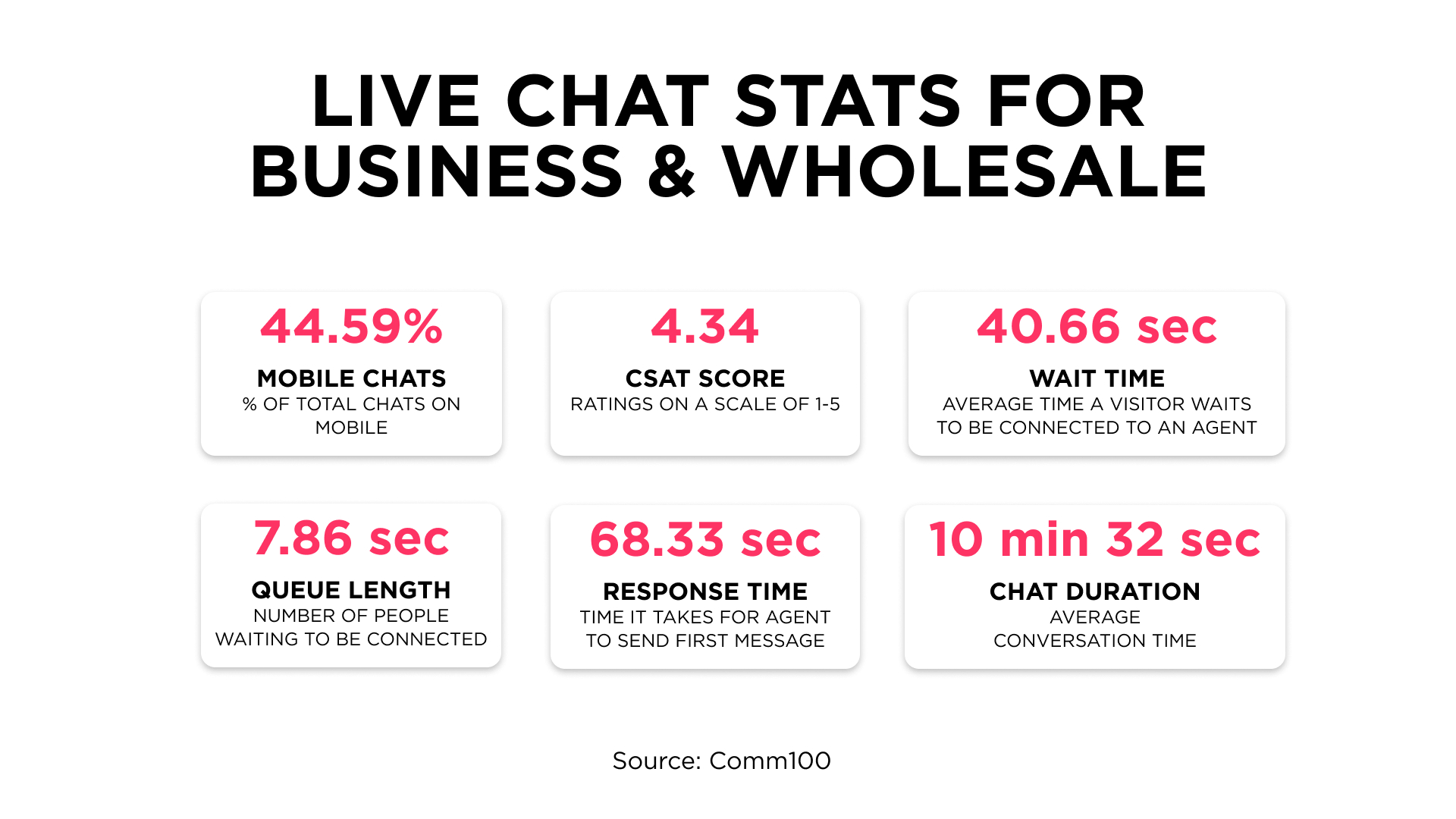 LIVE CHAT STATS FOR BUSINESS & WHOLESALE

44.59%
MOBILE CHATS
% OF TOTAL CHATS ON MOBILE

4.34
CSAT SCORE
RATINGS ON A SCALE OF 1-5

40.66 sec
WAIT TIME
AVERAGE TIME A VISITOR WAITS TO BE CONNECTED TO AN AGENT

7.86 sec
QUEUE LENGTH
NUMBER OF PEOPLE WAITING TO BE CONNECTED

68.33 sec
RESPONSE TIME
TIME IT TAKES FOR AGENT TO SEND FIRST MESSAGE

10 min 32 sec
CHAT DURATION
AVERAGE CONVERSATION TIME

Source: Comm100